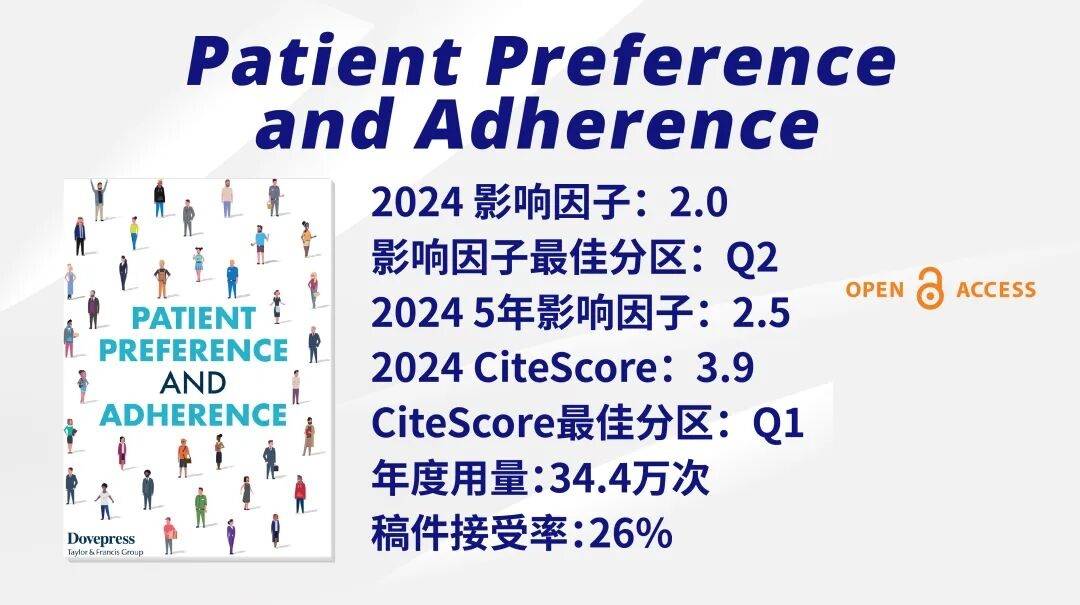 Patient Preference and Adherence

PATIENT PREFERENCE AND ADHERENCE

Dovepress
Taylor & Francis Group

2024 影响因子：2.0
影响因子最佳分区：Q2
2024 5年影响因子：2.5
2024 CiteScore：3.9
CiteScore最佳分区：Q1
年度用量：34.4万次
稿件接受率：26%

OPEN ACCESS